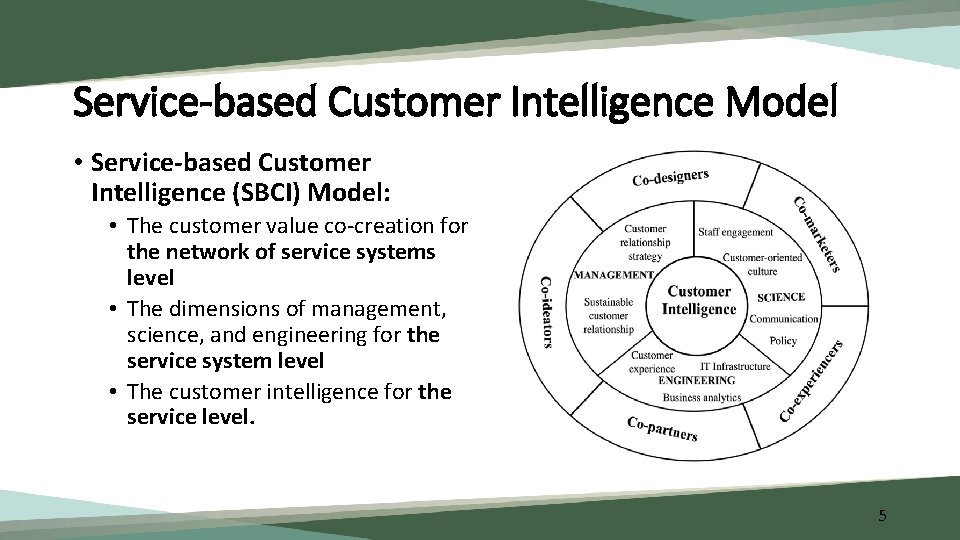 Service-based Customer Intelligence Model

• Service-based Customer Intelligence (SBCI) Model:

• The customer value co-creation for the network of service systems level
• The dimensions of management, science, and engineering for the service system level
• The customer intelligence for the service level.

Co-designers
Co-marketers
Co-experiencers
Co-partners
Co-ideators

Customer relationship strategy
Staff engagement
Customer-oriented culture
MANAGEMENT
Customer Intelligence
SCIENCE
Sustainable customer relationship
Communication
Policy
Customer experience
IT Infrastructure
ENGINEERING
Business analytics

5